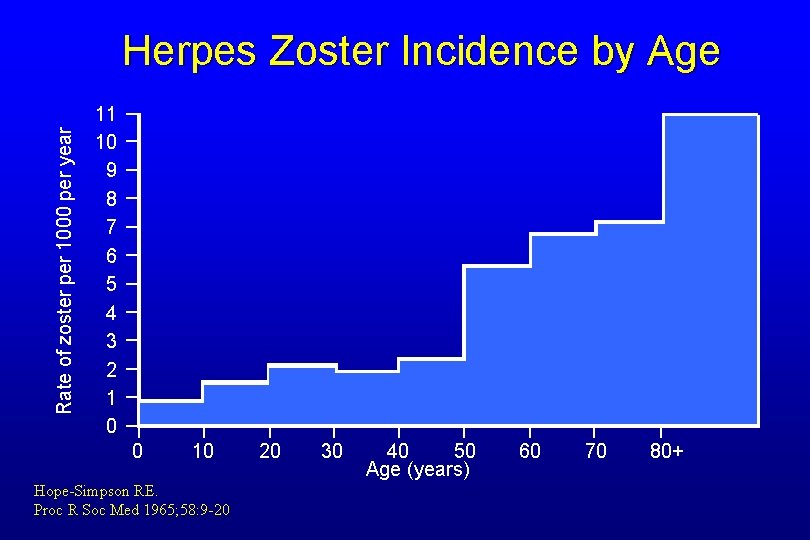 Herpes Zoster Incidence by Age

Rate of zoster per 1000 per year

11
10
9
8
7
6
5
4
3
2
1
0

0 10 20 30 40 50 60 70 80+

Age (years)

Hope-Simpson RE.
Proc R Soc Med 1965;58:9-20